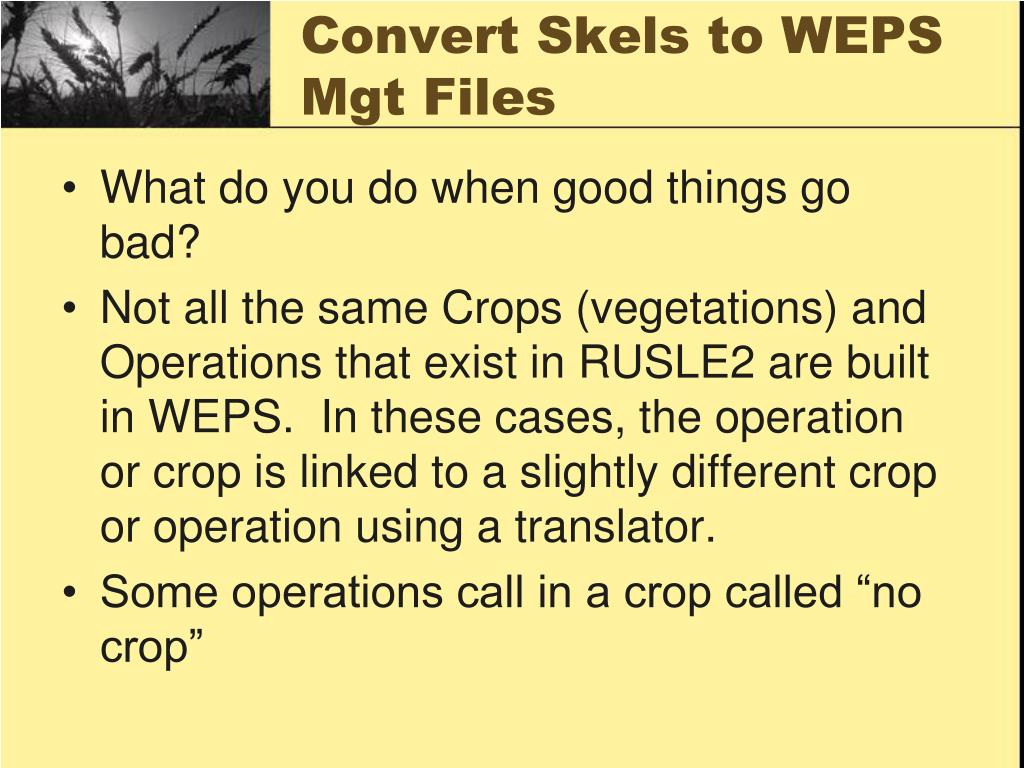 Convert Skels to WEPS Mgt Files

• What do you do when good things go bad?
• Not all the same Crops (vegetations) and Operations that exist in RUSLE2 are built in WEPS.  In these cases, the operation or crop is linked to a slightly different crop or operation using a translator.
• Some operations call in a crop called “no crop”